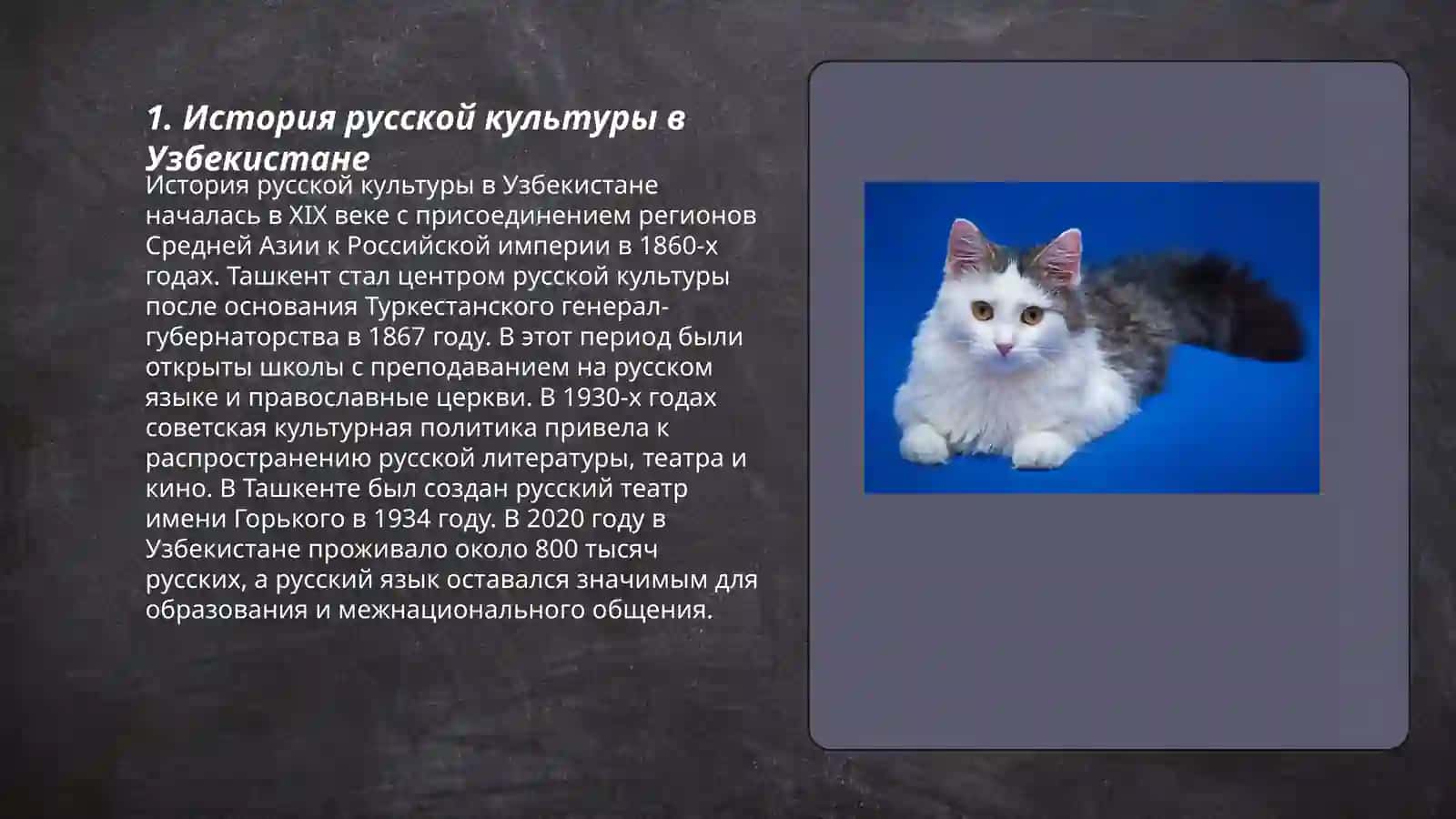 1. История русской культуры в Узбекистане

История русской культуры в Узбекистане началась в XIX веке с присоединением регионов Средней Азии к Российской империи в 1860-х годах. Ташкент стал центром русской культуры после основания Туркестанского генерал-губернаторства в 1867 году. В этот период были открыты школы с преподаванием на русском языке и православные церкви. В 1930-х годах советская культурная политика привела к распространению русской литературы, театра и кино. В Ташкенте был создан русский театр имени Горького в 1934 году. В 2020 году в Узбекистане проживало около 800 тысяч русских, а русский язык оставался значимым для образования и межнационального общения.